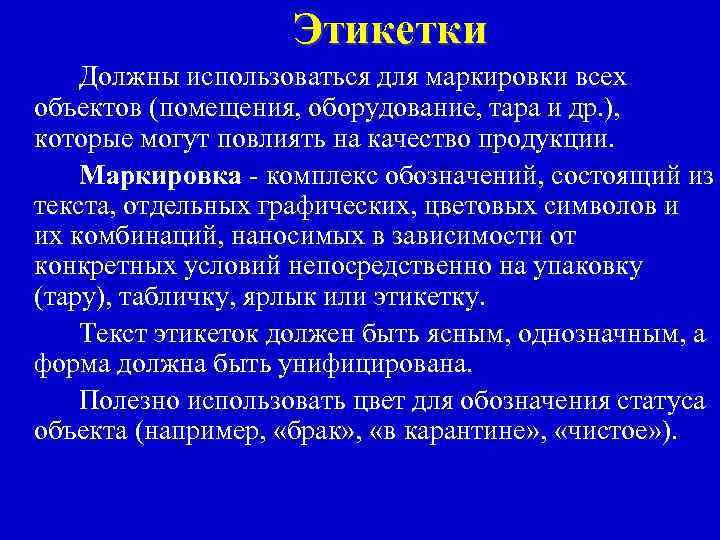 Этикетки

Должны использоваться для маркировки всех объектов (помещения, оборудование, тара и др.), которые могут повлиять на качество продукции.

Маркировка - комплекс обозначений, состоящий из текста, отдельных графических, цветовых символов и их комбинаций, наносимых в зависимости от конкретных условий непосредственно на упаковку (тару), табличку, ярлык или этикетку.

Текст этикеток должен быть ясным, однозначным, а форма должна быть унифицирована.

Полезно использовать цвет для обозначения статуса объекта (например, «брак», «в карантине», «чистое»).